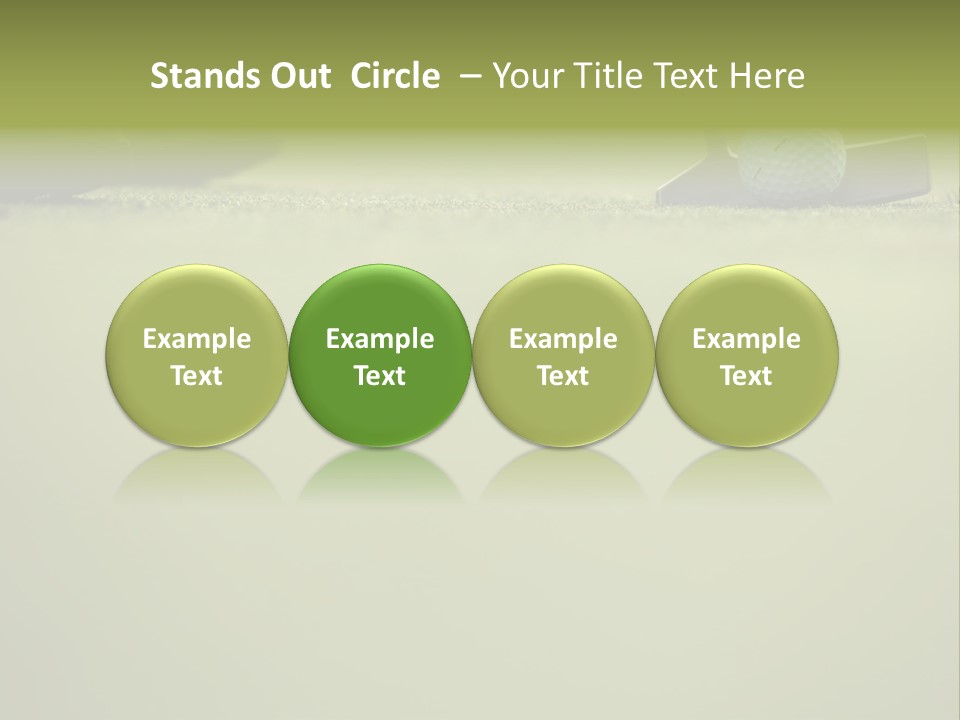 Stands Out Circle – Your Title Text Here

Example Text

Example Text

Example Text

Example Text